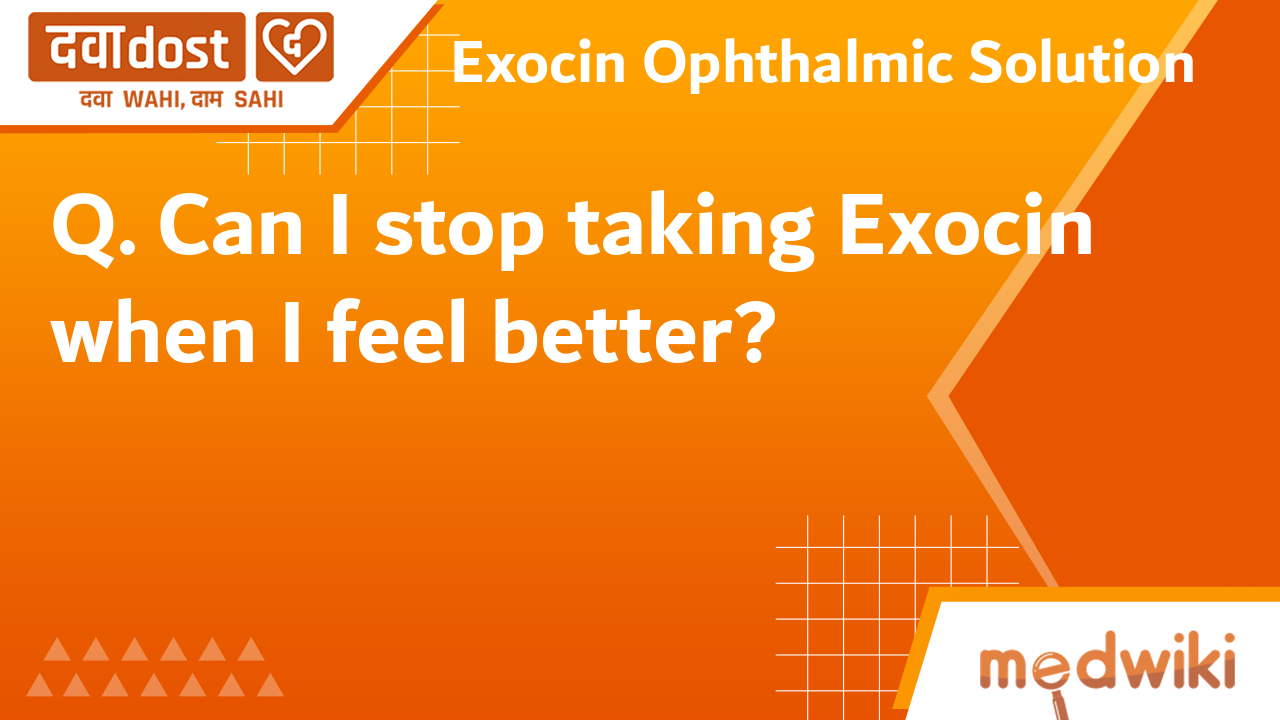 दवाdost
दवा WAHI, दाम SAHI

Exocin Ophthalmic Solution

Q. Can I stop taking Exocin when I feel better?

medwiki